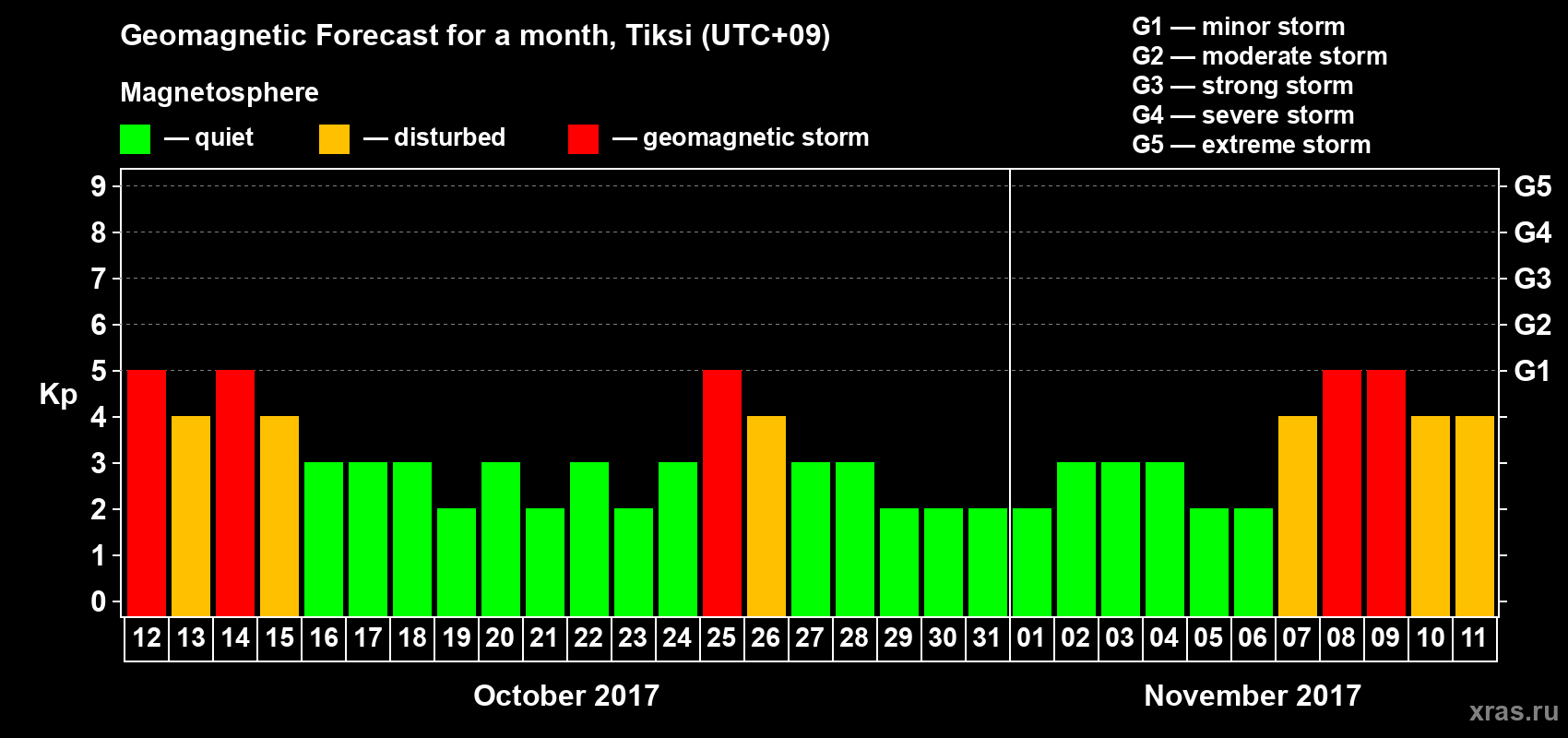 Geomagnetic Forecast for a month, Tiksi (UTC+09)

Magnetosphere

— quiet — disturbed — geomagnetic storm

G1 — minor storm
G2 — moderate storm
G3 — strong storm
G4 — severe storm
G5 — extreme storm

Kp

9
8
7
6
5
4
3
2
1
0

G5
G4
G3
G2
G1

12 13 14 15 16 17 18 19 20 21 22 23 24 25 26 27 28 29 30 31 01 02 03 04 05 06 07 08 09 10 11

October 2017

November 2017

xras.ru